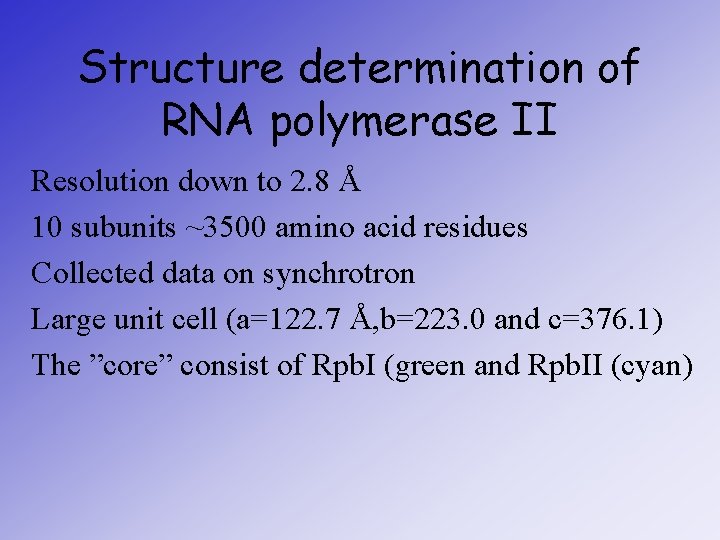 Structure determination of RNA polymerase II

Resolution down to 2.8 Å

10 subunits ~3500 amino acid residues

Collected data on synchrotron

Large unit cell (a=122.7 Å,b=223.0 and c=376.1)

The ”core” consist of RpbI (green and RpbII (cyan)